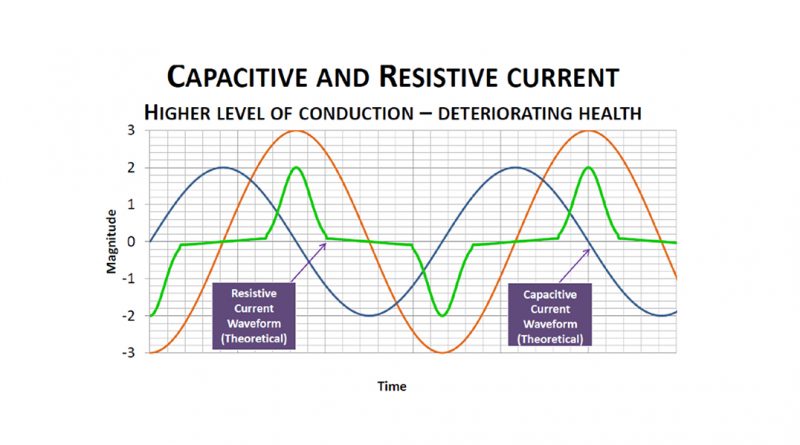 CAPACITIVE AND RESISTIVE CURRENT

HIGHER LEVEL OF CONDUCTION – DETERIORATING HEALTH

3
2
1
0
-1
-2
-3

Magnitude

Resistive Current Waveform (Theoretical)

Capacitive Current Waveform (Theoretical)

Time